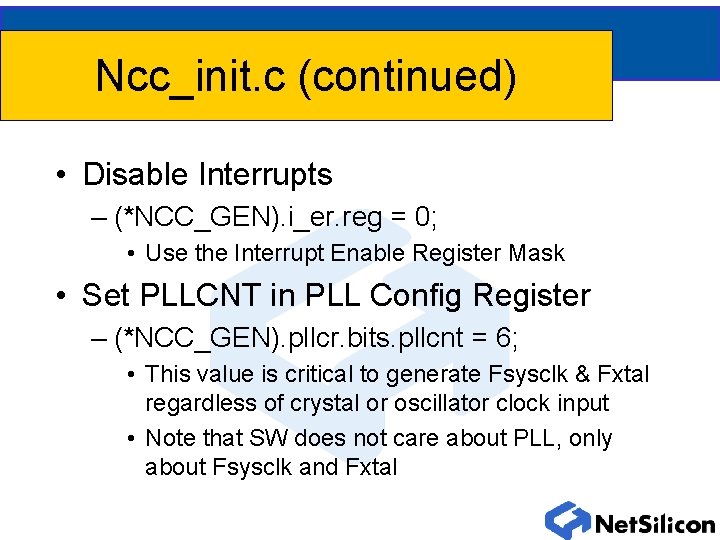 Ncc_init.c (continued)

• Disable Interrupts
– (*NCC_GEN).i_er.reg = 0;
• Use the Interrupt Enable Register Mask

• Set PLLCNT in PLL Config Register
– (*NCC_GEN).pllcr.bits.pllcnt = 6;
• This value is critical to generate Fsysclk & Fxtal regardless of crystal or oscillator clock input
• Note that SW does not care about PLL, only about Fsysclk and Fxtal

NetSilicon